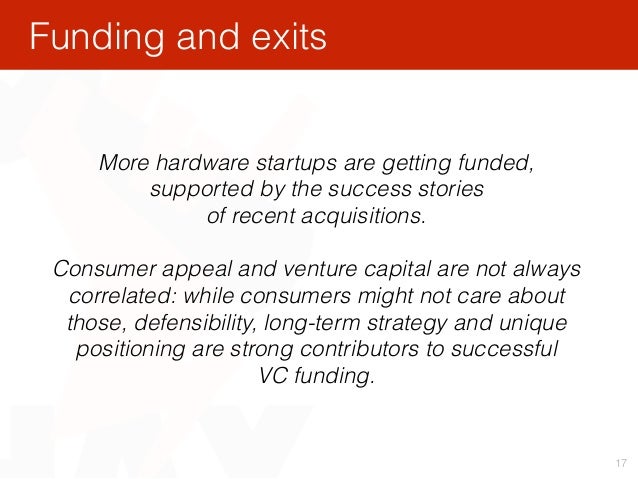 Funding and exits

More hardware startups are getting funded, supported by the success stories of recent acquisitions.

Consumer appeal and venture capital are not always correlated: while consumers might not care about those, defensibility, long-term strategy and unique positioning are strong contributors to successful VC funding.

17